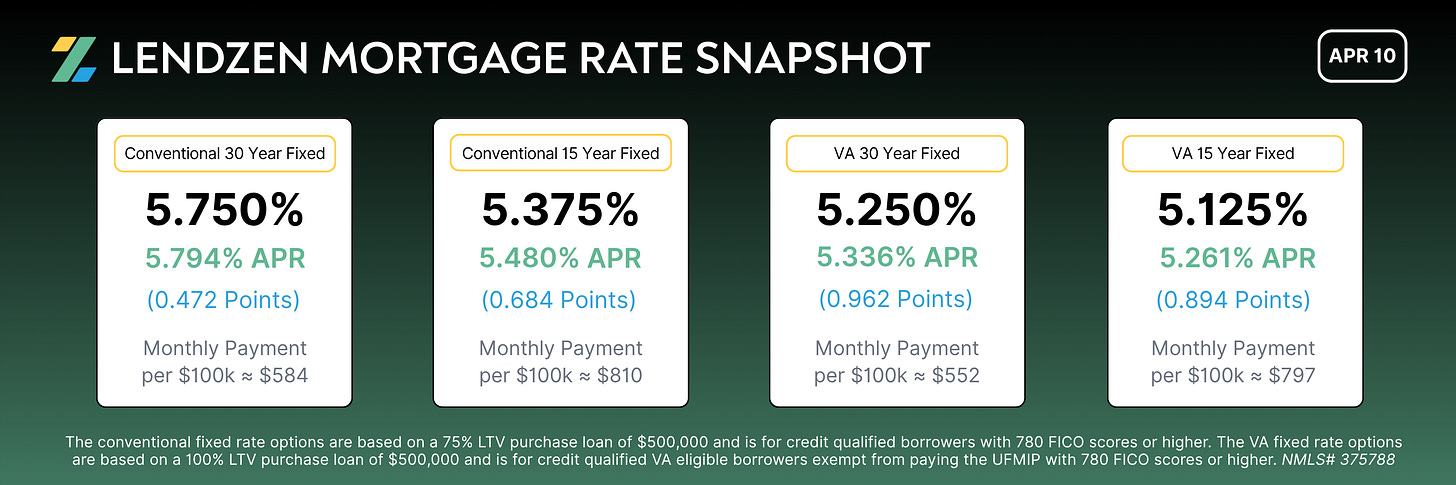 LENDZEN MORTGAGE RATE SNAPSHOT

APR 10

Conventional 30 Year Fixed
5.750%
5.794% APR
(0.472 Points)
Monthly Payment per \$100k ≈ \$584

Conventional 15 Year Fixed
5.375%
5.480% APR
(0.684 Points)
Monthly Payment per \$100k ≈ \$810

VA 30 Year Fixed
5.250%
5.336% APR
(0.962 Points)
Monthly Payment per \$100k ≈ \$552

VA 15 Year Fixed
5.125%
5.261% APR
(0.894 Points)
Monthly Payment per \$100k ≈ \$797

The conventional fixed rate options are based on a 75% LTV purchase loan of \$500,000 and is for credit qualified borrowers with 780 FICO scores or higher. The VA fixed rate options are based on a 100% LTV purchase loan of \$500,000 and is for credit qualified VA eligible borrowers exempt from paying the UFMIP with 780 FICO scores or higher. NMLS# 375788